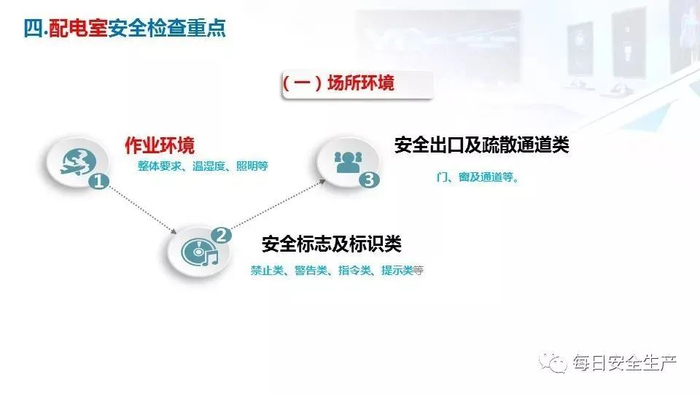 四.配电室安全检查重点

（一）场所环境

1

作业环境

整体要求、温湿度、照明等

2

安全标志及标识类

禁止类、警告类、指令类、提示类等

3

安全出口及疏散通道类

门、窗及通道等。

每日安全生产